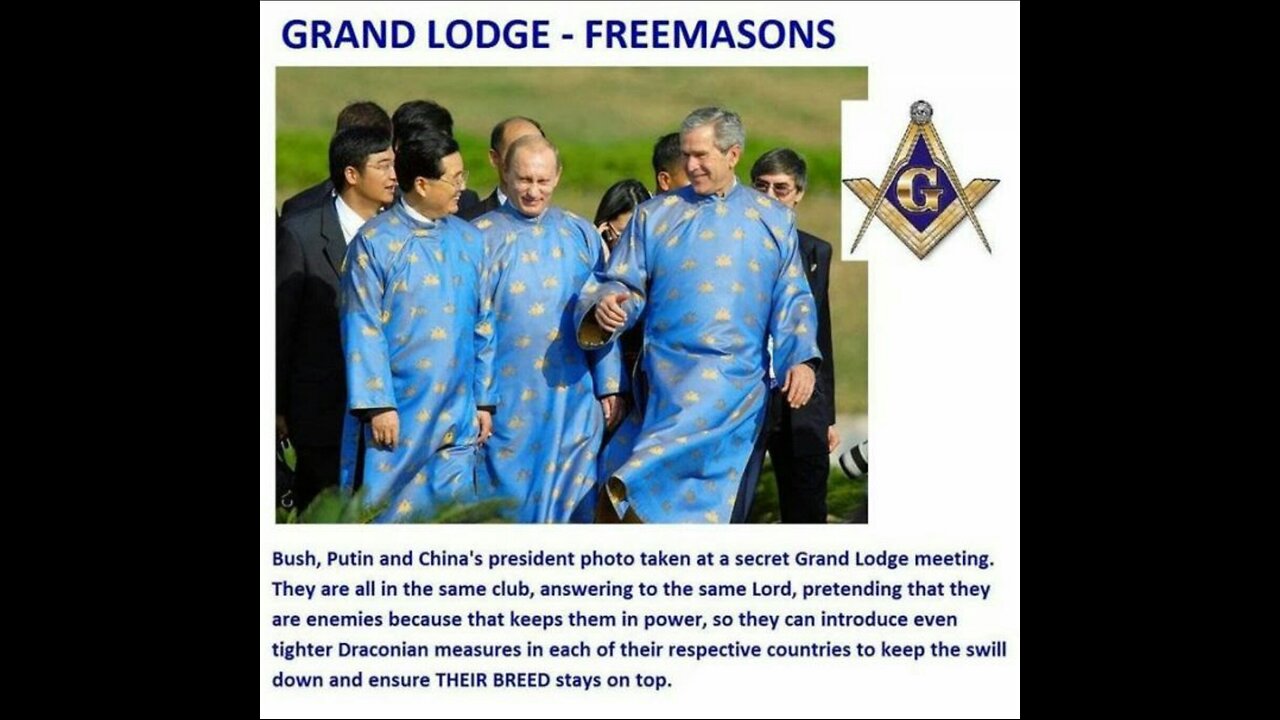 GRAND LODGE - FREEMASONS

G

Bush, Putin and China's president photo taken at a secret Grand Lodge meeting. They are all in the same club, answering to the same Lord, pretending that they are enemies because that keeps them in power, so they can introduce even tighter Draconian measures in each of their respective countries to keep the swill down and ensure THEIR BREED stays on top.